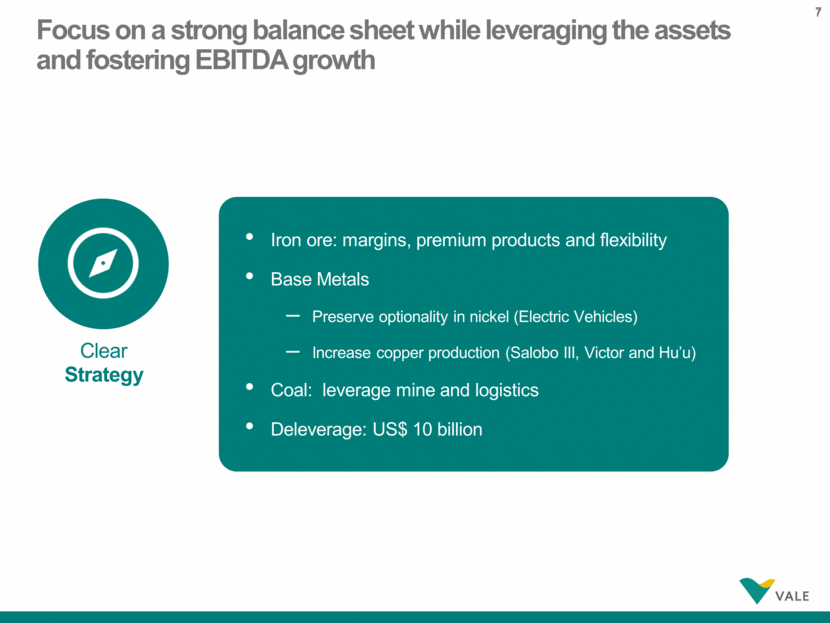 7

Focus on a strong balance sheet while leveraging the assets and fostering EBITDA growth

Clear
Strategy

• Iron ore: margins, premium products and flexibility
• Base Metals
– Preserve optionality in nickel (Electric Vehicles)
– Increase copper production (Salobo III, Victor and Hu'u)
• Coal: leverage mine and logistics
• Deleverage: US$ 10 billion

VALE